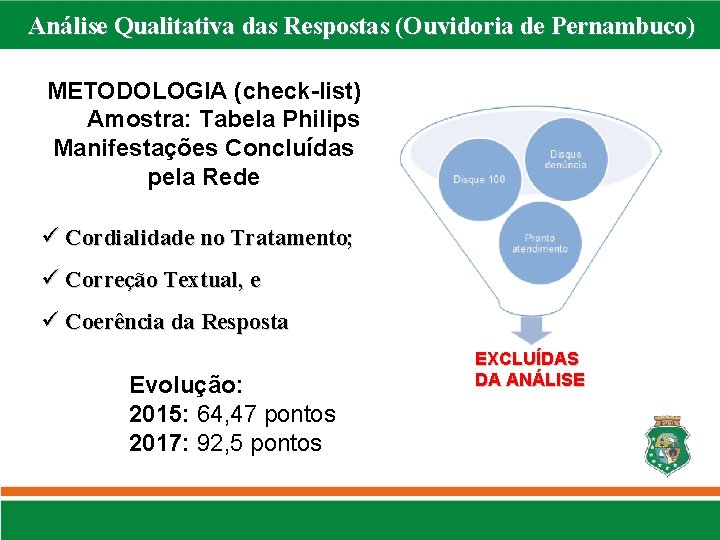 Análise Qualitativa das Respostas (Ouvidoria de Pernambuco)

METODOLOGIA (check-list)
Amostra: Tabela Philips
Manifestações Concluídas pela Rede

✓ Cordialidade no Tratamento;
✓ Correção Textual, e
✓ Coerência da Resposta

Evolução:
2015: 64,47 pontos
2017: 92,5 pontos

Disque 100
Disque denúncia
Pronto atendimento

EXCLUÍDAS DA ANÁLISE